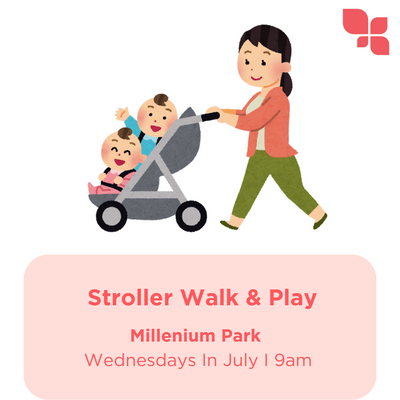 Stroller Walk & Play

Millenium Park

Wednesdays In July I 9am